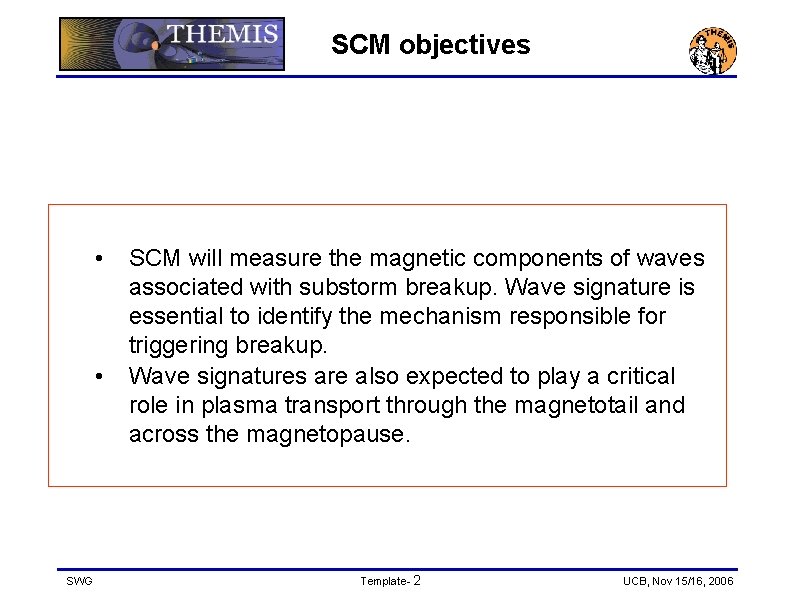 THEMIS

SCM objectives

THEMIS

• SCM will measure the magnetic components of waves associated with substorm breakup. Wave signature is essential to identify the mechanism responsible for triggering breakup.
• Wave signatures are also expected to play a critical role in plasma transport through the magnetotail and across the magnetopause.

SWG

Template- 2

UCB, Nov 15/16, 2006